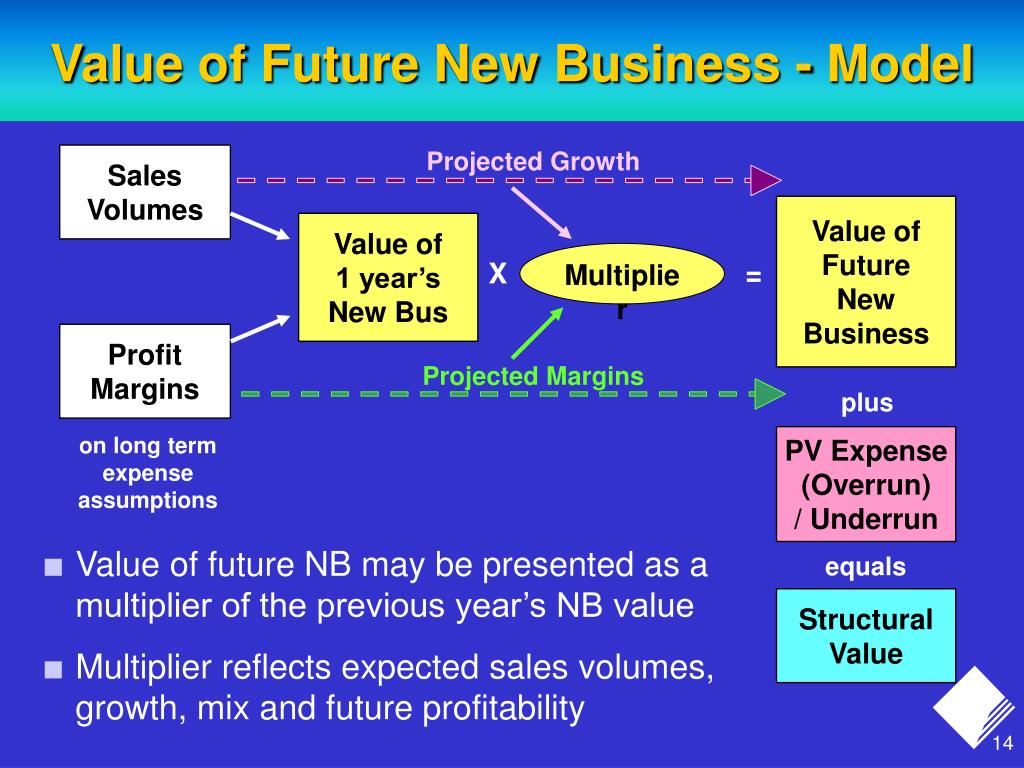 Value of Future New Business - Model

Sales Volumes

Projected Growth

Value of 1 year's New Bus

X

Multiplier

=

Value of Future New Business

Profit Margins

Projected Margins

plus

on long term expense assumptions

PV Expense (Overrun) / Underrun

equals

Structural Value

■ Value of future NB may be presented as a multiplier of the previous year's NB value

■ Multiplier reflects expected sales volumes, growth, mix and future profitability

14